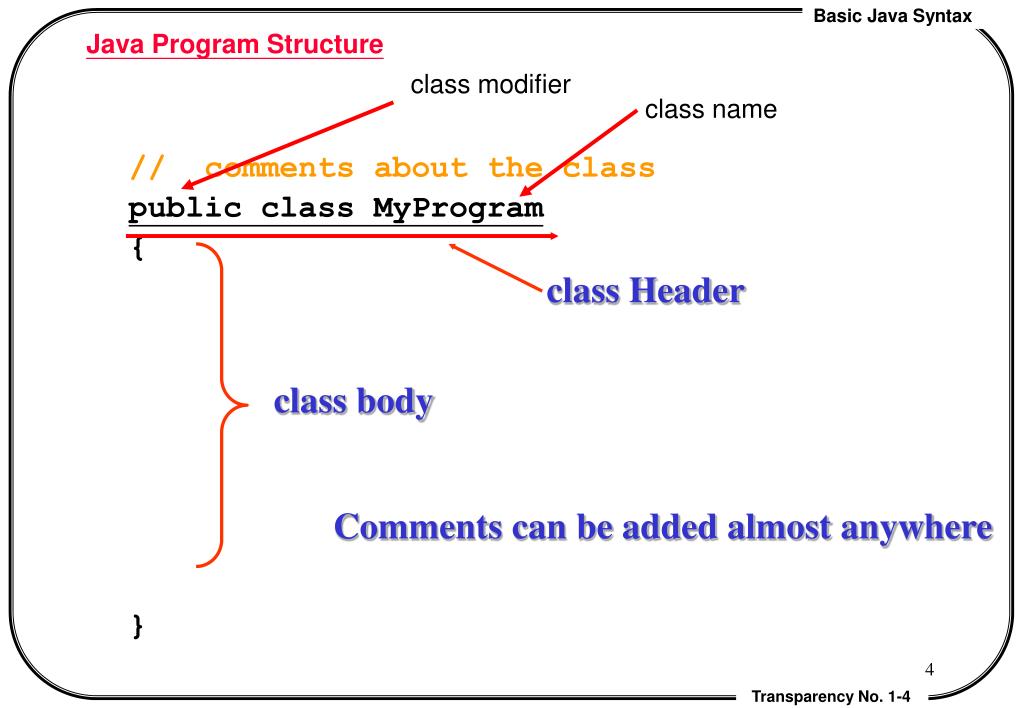 Basic Java Syntax

Java Program Structure

class modifier

class name

// comments about the class
public class MyProgram
{

class Header

class body

Comments can be added almost anywhere

}

4

Transparency No. 1-4